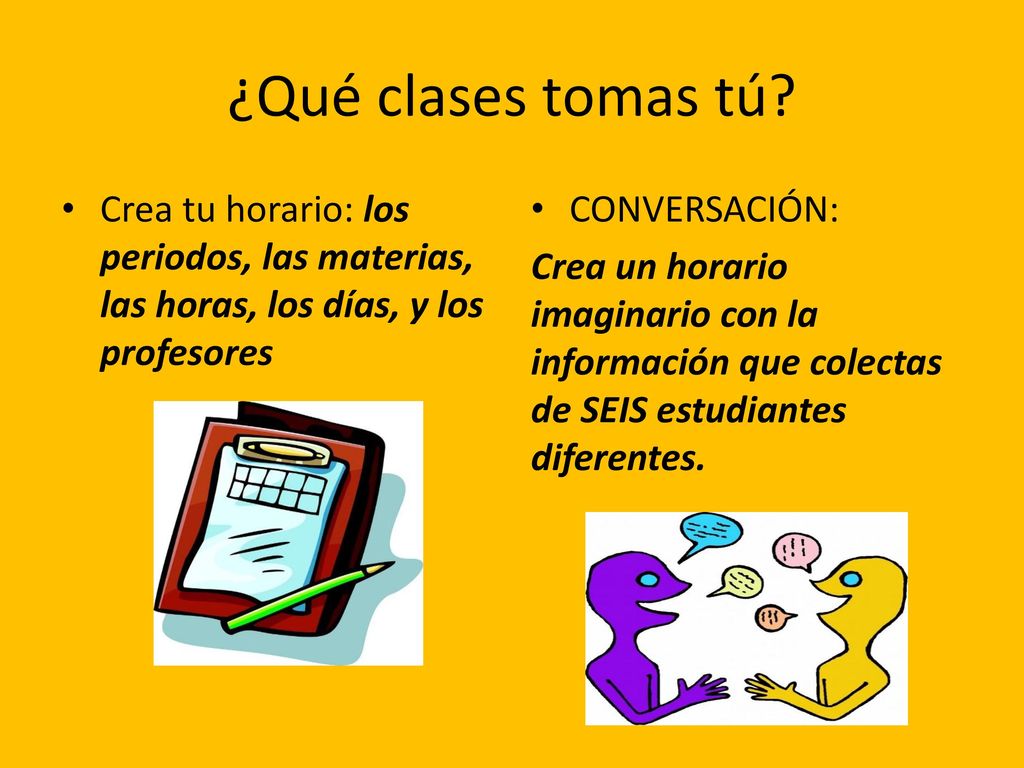 ¿Qué clases tomas tú?

• Crea tu horario: los periodos, las materias, las horas, los días, y los profesores

• CONVERSACIÓN:

Crea un horario imaginario con la información que colectas de SEIS estudiantes diferentes.